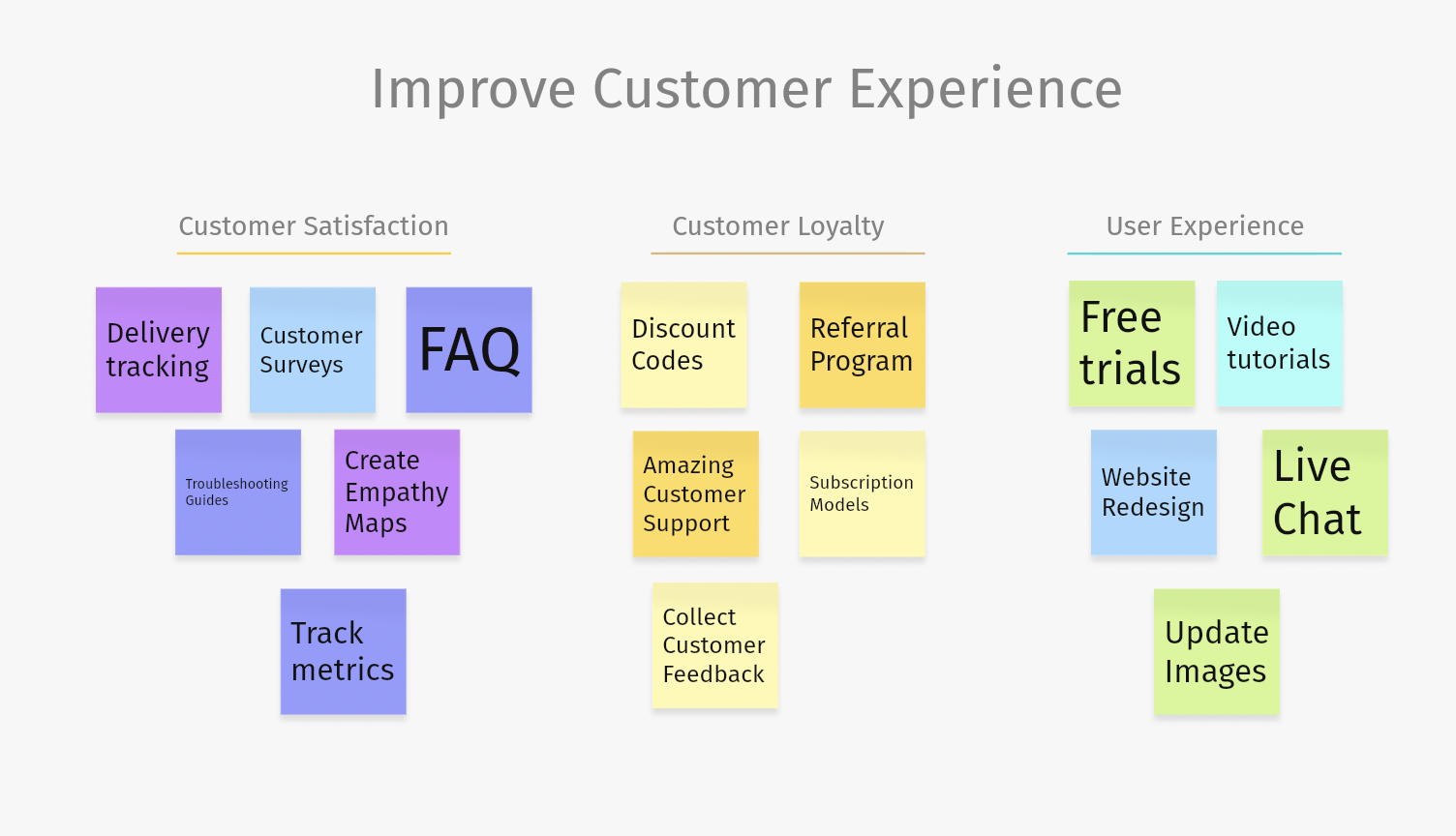 Improve Customer Experience

Customer Satisfaction

Delivery tracking

Customer Surveys

FAQ

Troubleshooting Guides

Create Empathy Maps

Track metrics

Customer Loyalty

Discount Codes

Referral Program

Amazing Customer Support

Subscription Models

Collect Customer Feedback

User Experience

Free trials

Video tutorials

Website Redesign

Live Chat

Update Images